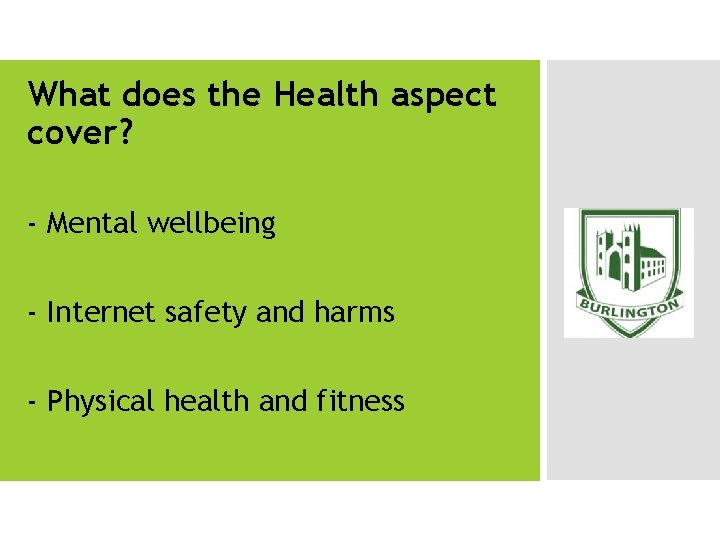 What does the Health aspect cover?

- Mental wellbeing

- Internet safety and harms

- Physical health and fitness

BURLINGTON